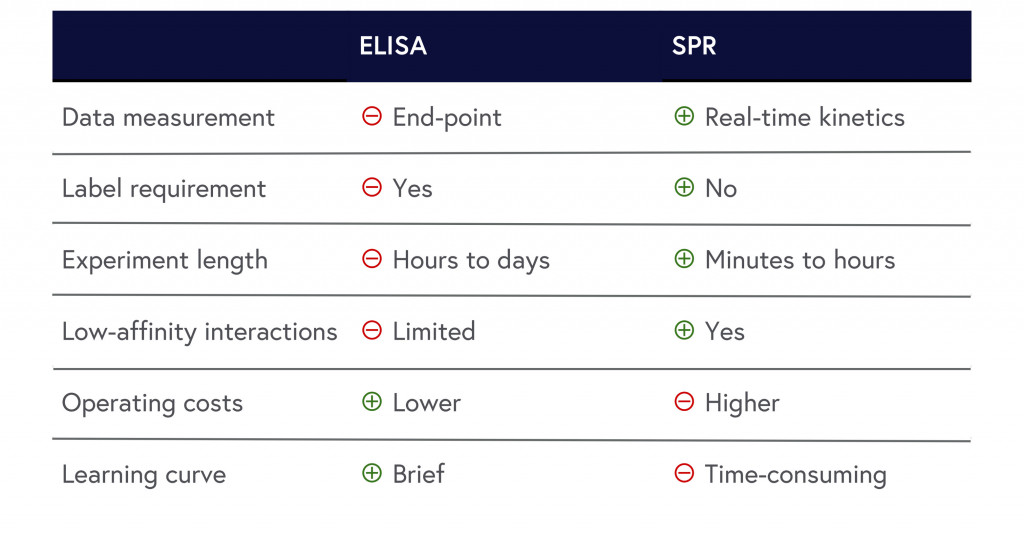 | | ELISA | SPR |
|---|---|---|
| Data measurement | ⊖ End-point | ⊕ Real-time kinetics |
| Label requirement | ⊖ Yes | ⊕ No |
| Experiment length | ⊖ Hours to days | ⊕ Minutes to hours |
| Low-affinity interactions | ⊖ Limited | ⊕ Yes |
| Operating costs | ⊕ Lower | ⊖ Higher |
| Learning curve | ⊕ Brief | ⊖ Time-consuming |